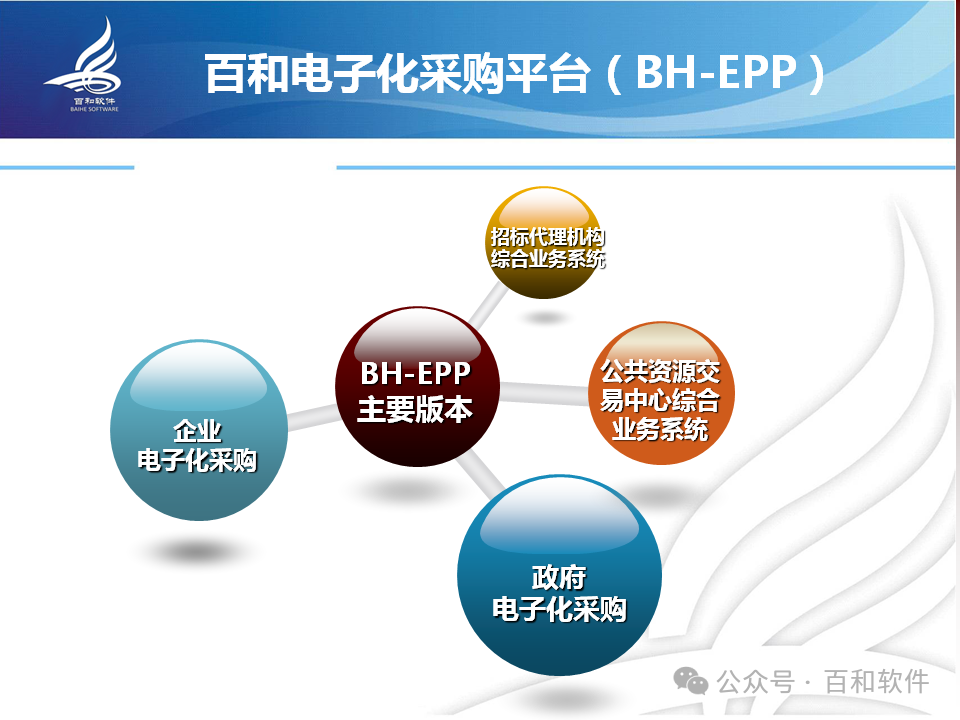 百和软件
BAIHE SOFTWARE

百和电子化采购平台（BH-EPP）

招标代理机构综合业务系统

BH-EPP 主要版本

公共资源交易中心综合业务系统

企业电子化采购

政府电子化采购

公众号 · 百和软件